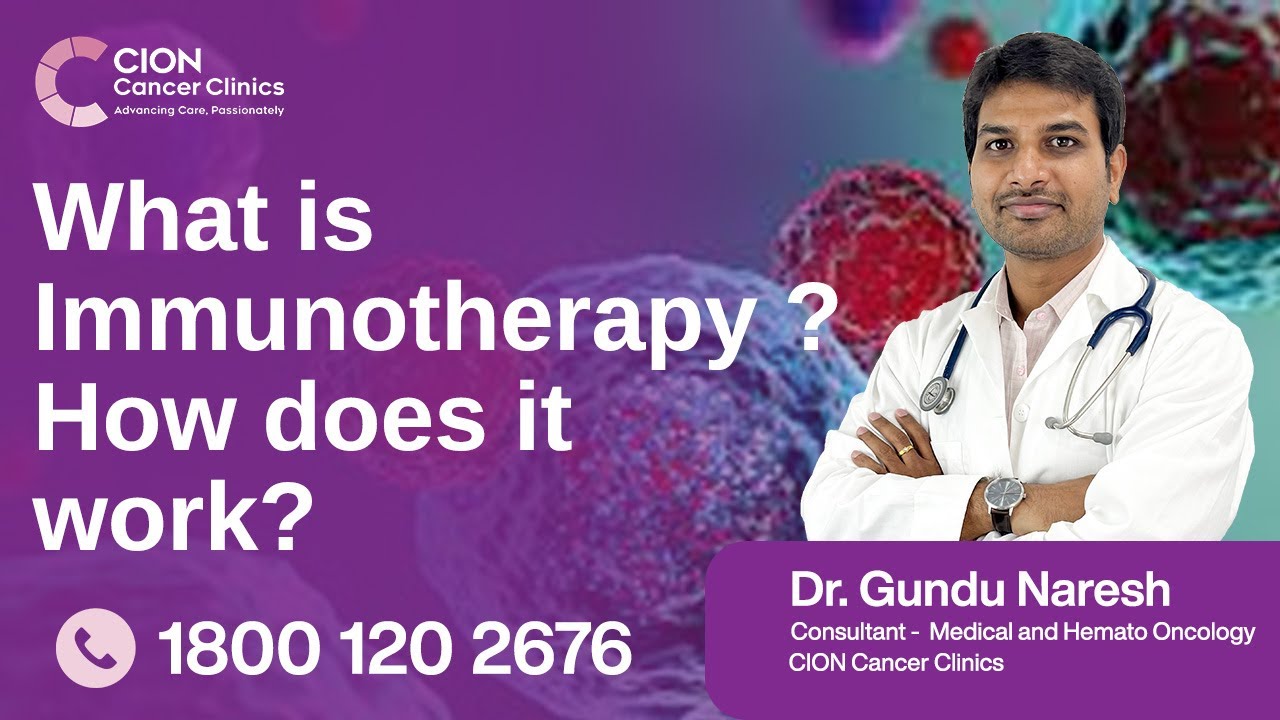 CION
Cancer Clinics
Advancing Care, Passionately

What is Immunotherapy ? How does it work?

1800 120 2676

Dr. Gundu Naresh
Consultant - Medical and Hemato Oncology
CION Cancer Clinics